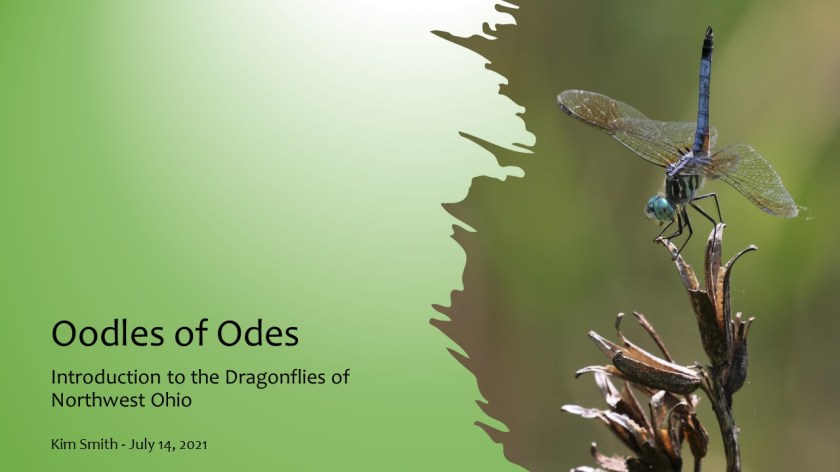 Oodles of Odes

Introduction to the Dragonflies of Northwest Ohio

Kim Smith - July 14, 2021